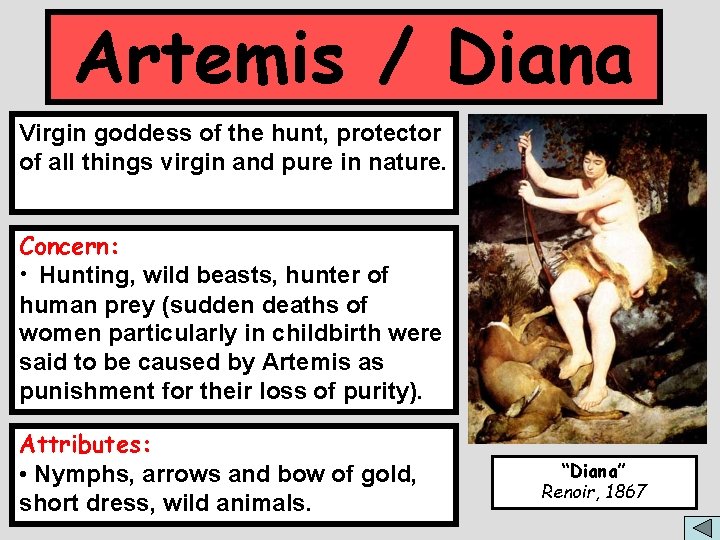 Artemis / Diana

Virgin goddess of the hunt, protector of all things virgin and pure in nature.

Concern:
• Hunting, wild beasts, hunter of human prey (sudden deaths of women particularly in childbirth were said to be caused by Artemis as punishment for their loss of purity).

Attributes:
• Nymphs, arrows and bow of gold, short dress, wild animals.

"Diana"
Renoir, 1867